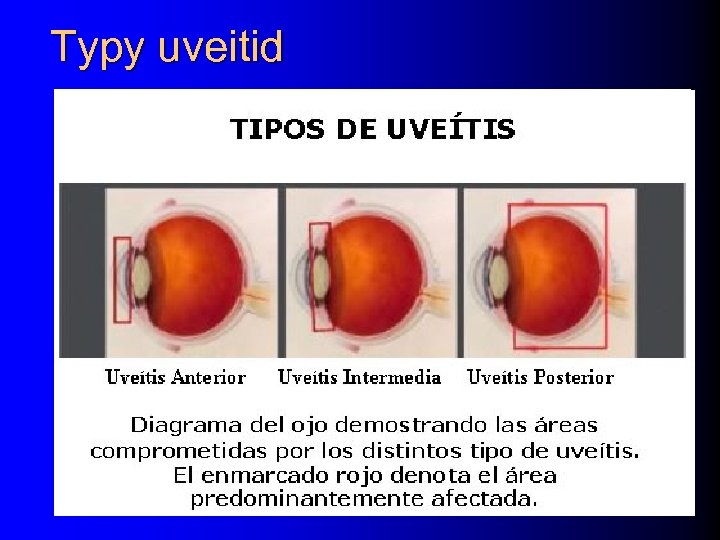 Typy uveitid

TIPOS DE UVEÍTIS

Uveítis Anterior

Uveítis Intermedia

Uveítis Posterior

Diagrama del ojo demostrando las áreas comprometidas por los distintos tipo de uveítis. El enmarcado rojo denota el área predominantemente afectada.